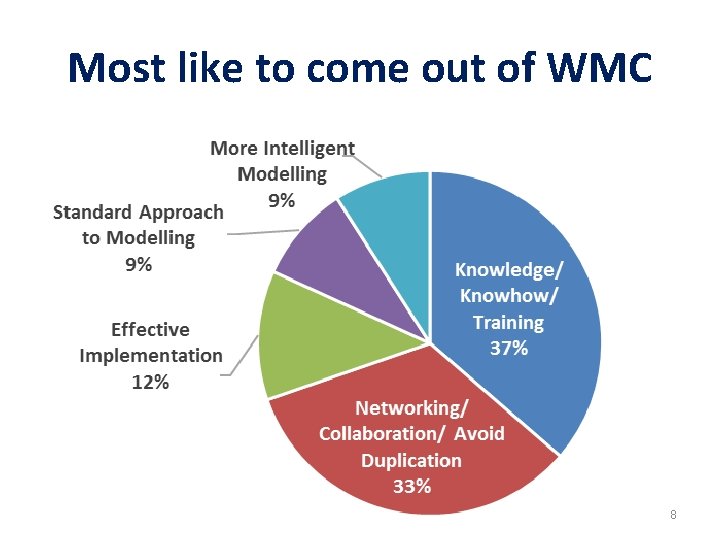 Most like to come out of WMC

More Intelligent Modelling 9%

Standard Approach to Modelling 9%

Effective Implementation 12%

Knowledge/ Knowhow/ Training 37%

Networking/ Collaboration/ Avoid Duplication 33%

8